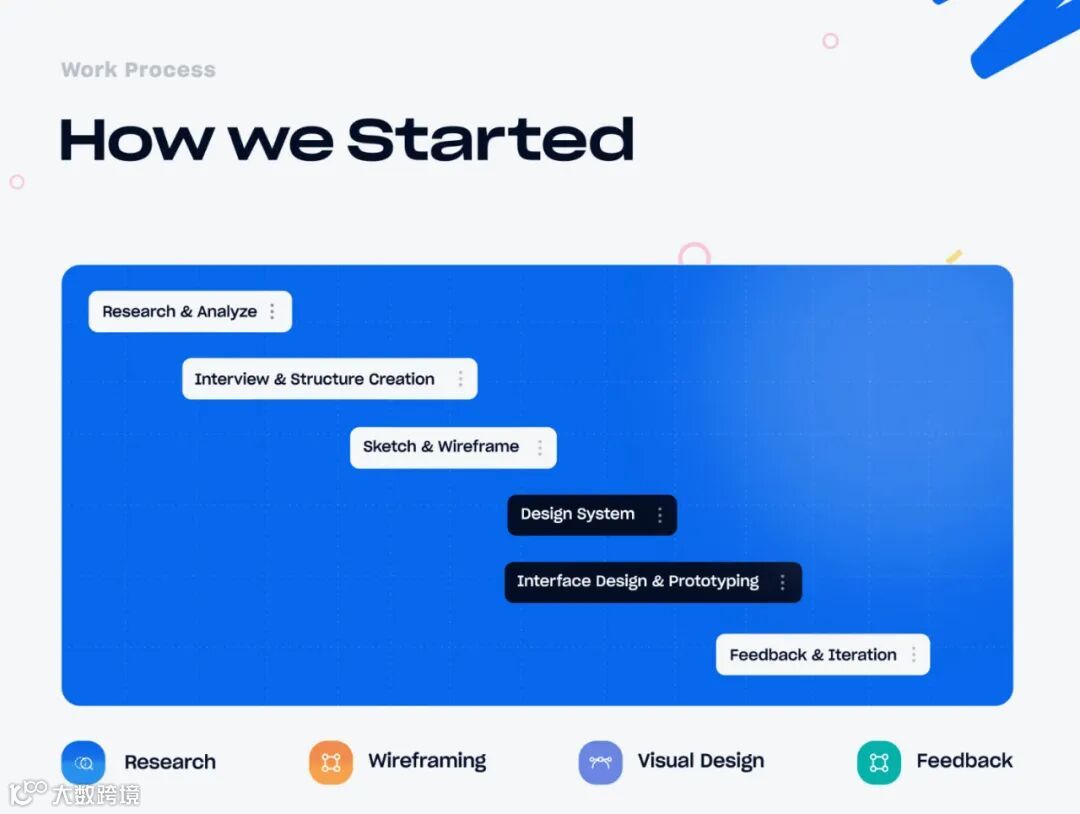 Work Process

How we Started

Research & Analyze

Interview & Structure Creation

Sketch & Wireframe

Design System

Interface Design & Prototyping

Feedback & Iteration

Research

Wireframing

Visual Design

Feedback

大数跨境